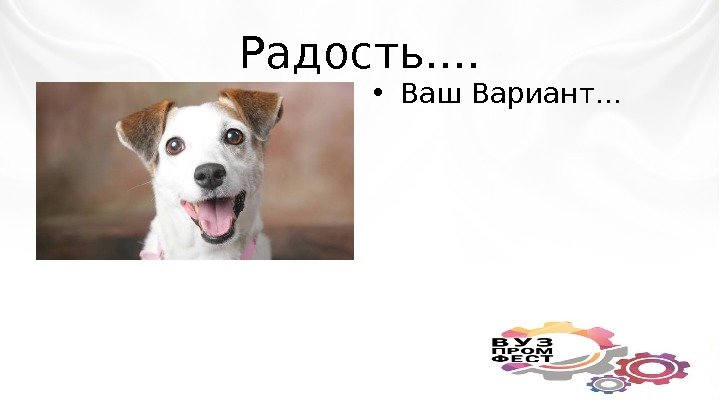 Радость....

• Ваш Вариант...

ВУЗ ПРОМ ФЕСТ